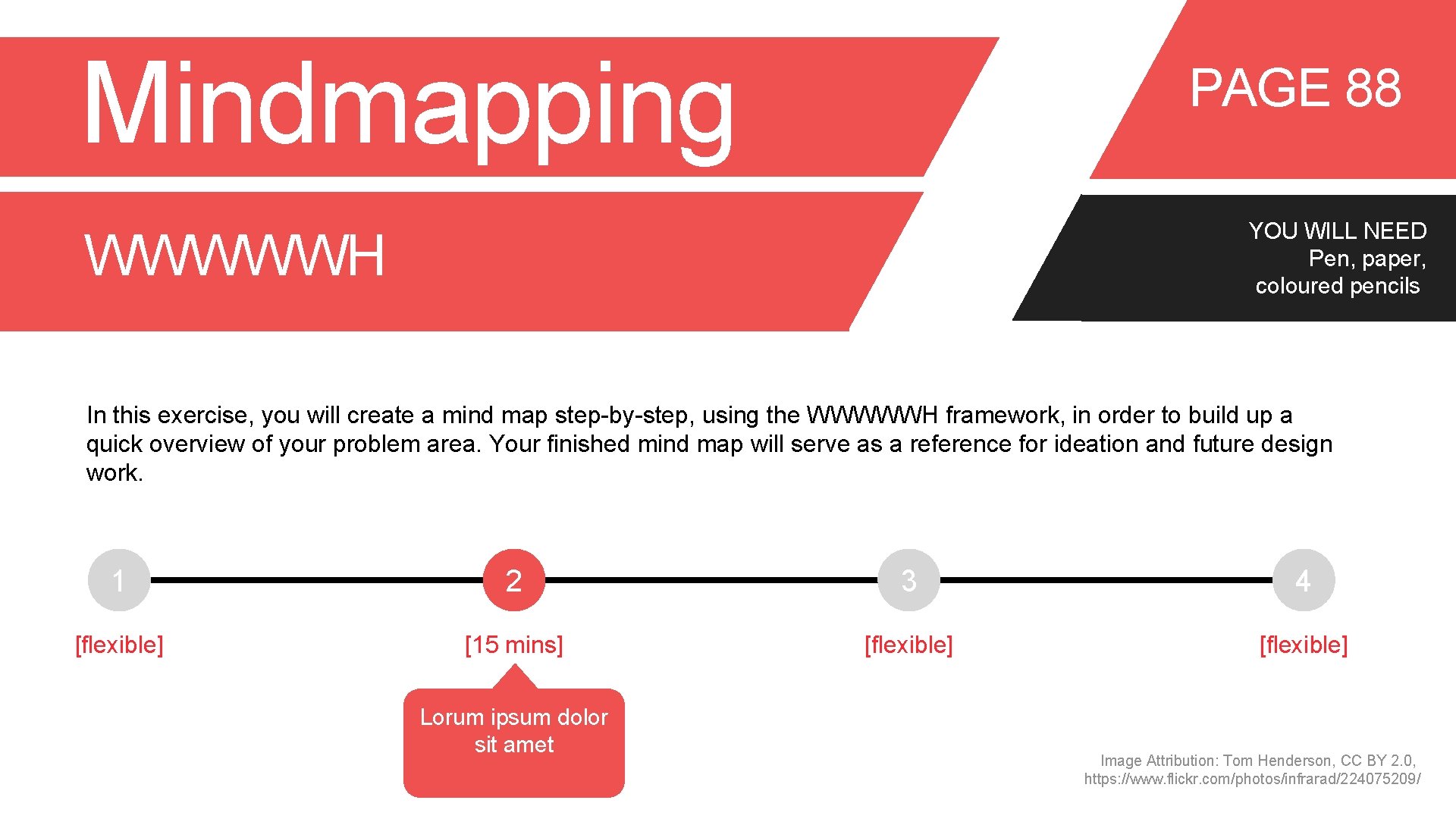 Mindmapping

PAGE 88

WWWWWH

YOU WILL NEED
Pen, paper, coloured pencils

In this exercise, you will create a mind map step-by-step, using the WWWWWH framework, in order to build up a quick overview of your problem area. Your finished mind map will serve as a reference for ideation and future design work.

1

[flexible]

2

[15 mins]

Lorum ipsum dolor sit amet

3

[flexible]

4

[flexible]

Image Attribution: Tom Henderson, CC BY 2.0, https://www.flickr.com/photos/infrarad/224075209/